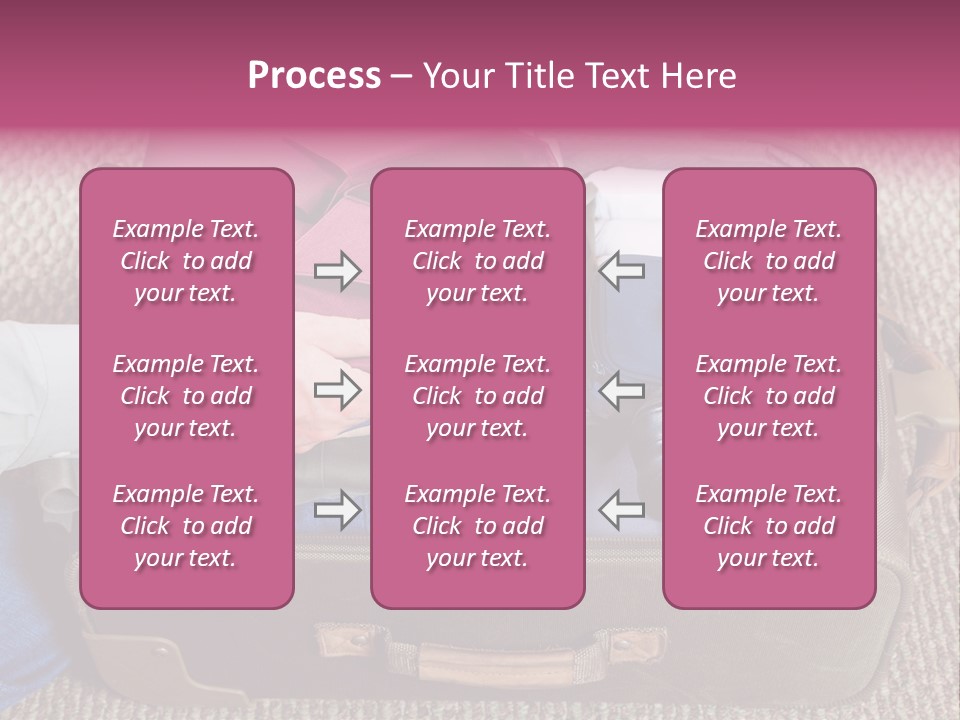 Process – Your Title Text Here

Example Text. Click to add your text.

Example Text. Click to add your text.

Example Text. Click to add your text.

Example Text. Click to add your text.

Example Text. Click to add your text.

Example Text. Click to add your text.

Example Text. Click to add your text.

Example Text. Click to add your text.

Example Text. Click to add your text.